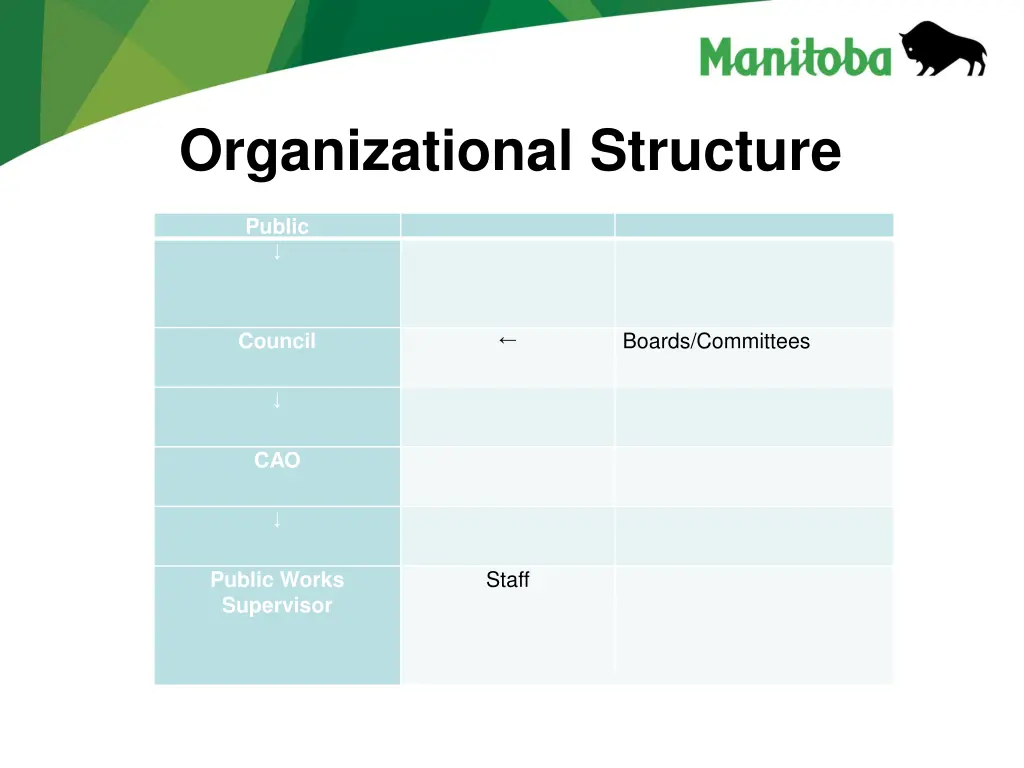 Manitoba

Organizational Structure

| Public | | |
|---|---|---|
| ↓ | | |
| Council | ← | Boards/Committees |
| ↓ | | |
| CAO | | |
| ↓ | | |
| Public Works Supervisor | Staff | |